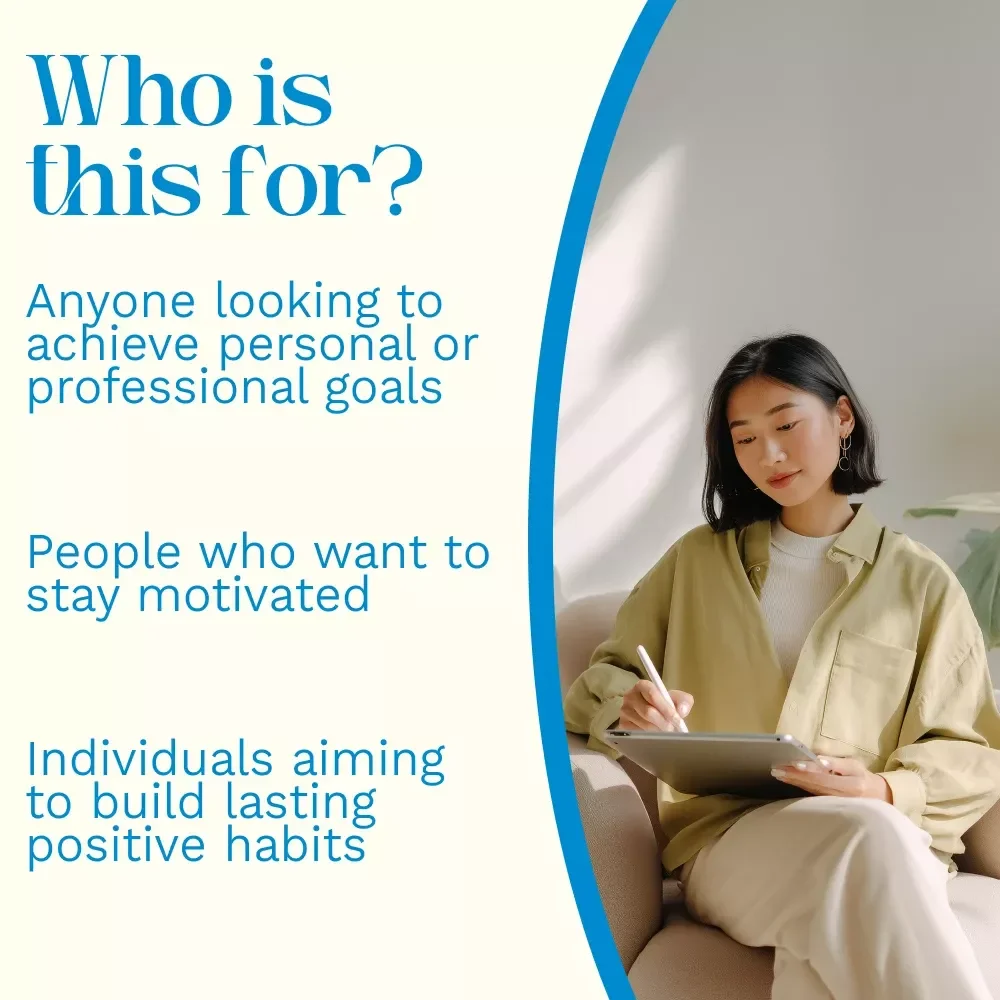 Who is this for?

Anyone looking to achieve personal or professional goals

People who want to stay motivated

Individuals aiming to build lasting positive habits